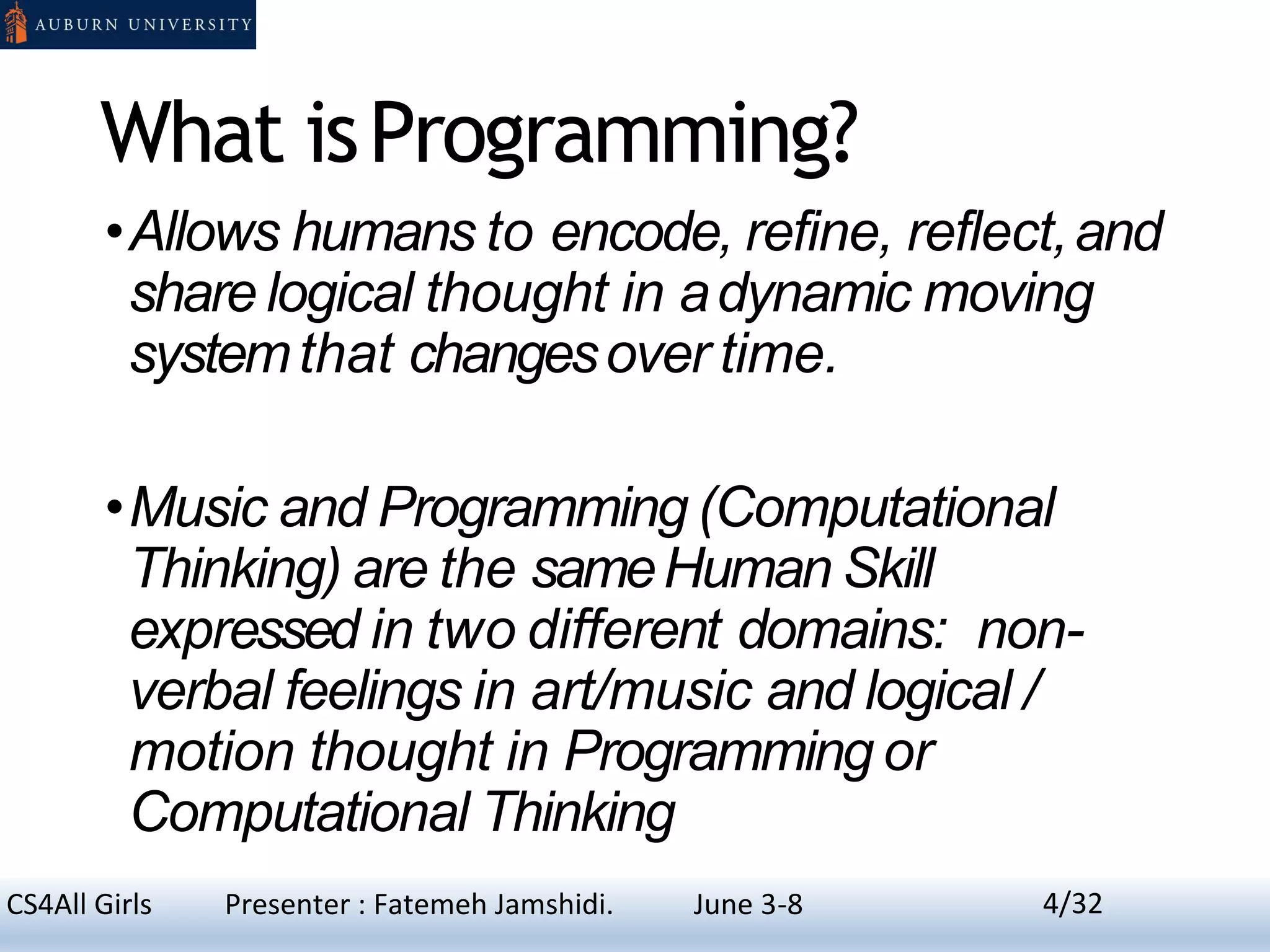 AUBURN UNIVERSITY

What is Programming?

• Allows humans to encode, refine, reflect, and share logical thought in a dynamic moving system that changes over time.

• Music and Programming (Computational Thinking) are the same Human Skill expressed in two different domains: non-verbal feelings in art/music and logical / motion thought in Programming or Computational Thinking

CS4All Girls Presenter : Fatemeh Jamshidi. June 3-8 4/32